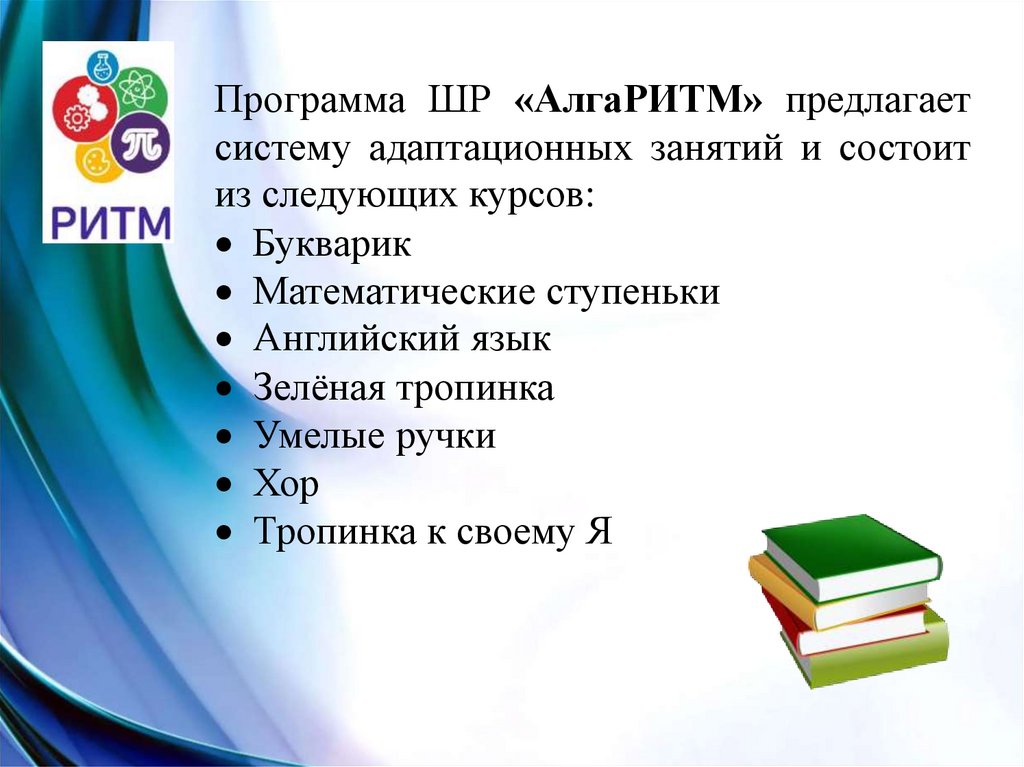 РИТМ

Программа ШР «АлгаРИТМ» предлагает систему адаптационных занятий и состоит из следующих курсов:
• Букварик
• Математические ступеньки
• Английский язык
• Зелёная тропинка
• Умелые ручки
• Хор
• Тропинка к своему Я